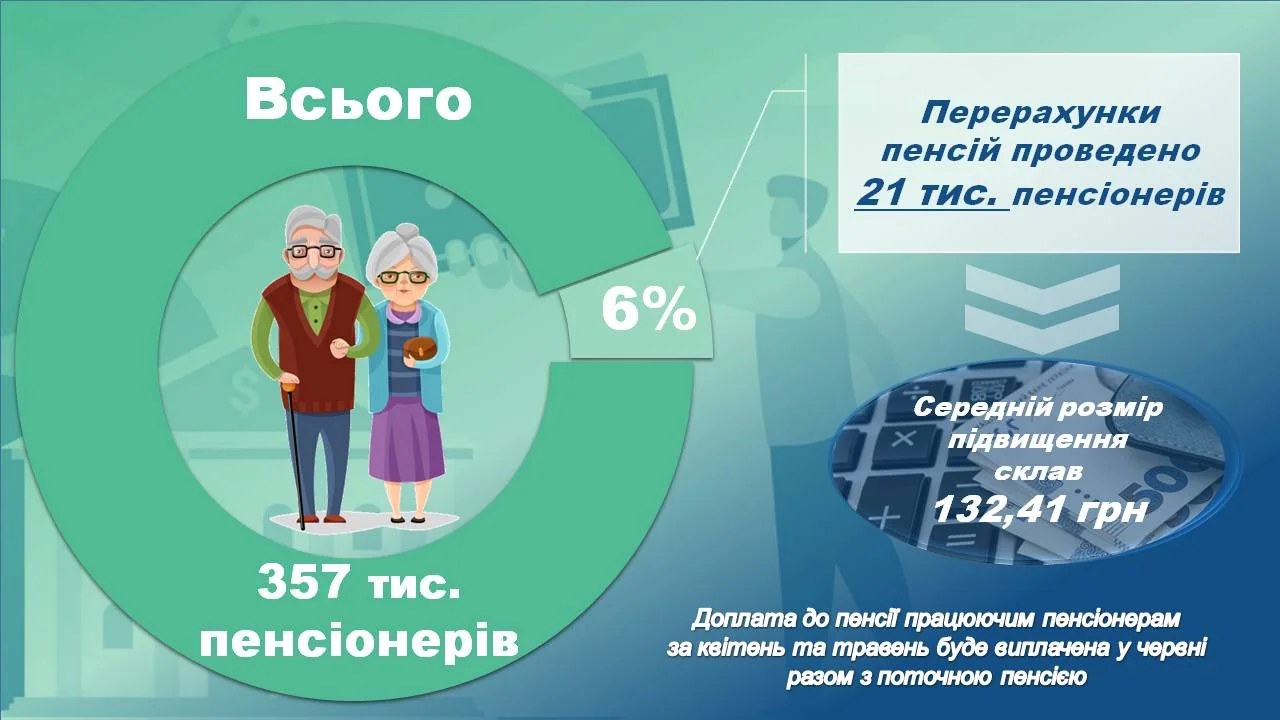 Всього

357 тис. пенсіонерів

6%

Перерахунки пенсій проведено 21 тис. пенсіонерів

Середній розмір підвищення склав 132,41 грн

Доплата до пенсії працюючим пенсіонерам за квітень та травень буде виплачена у червні разом з поточною пенсією